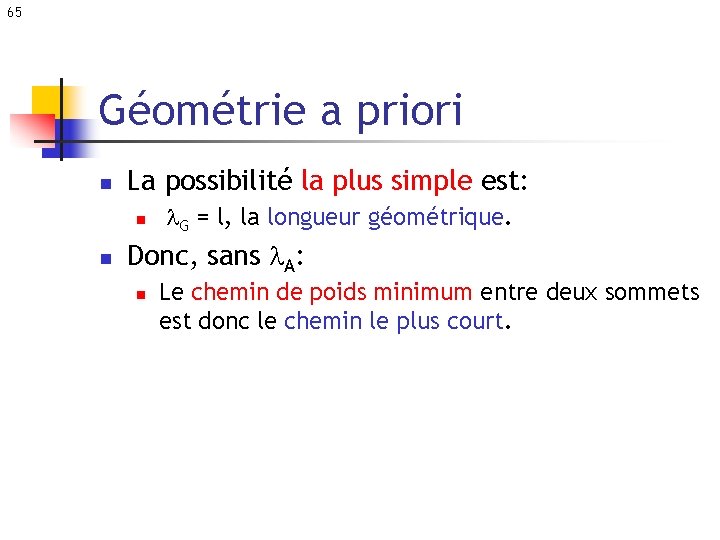 65

Géométrie a priori

La possibilité la plus simple est:

$\lambda_G$ = l, la longueur géométrique.

Donc, sans $\lambda_A$:

Le chemin de poids minimum entre deux sommets est donc le chemin le plus court.